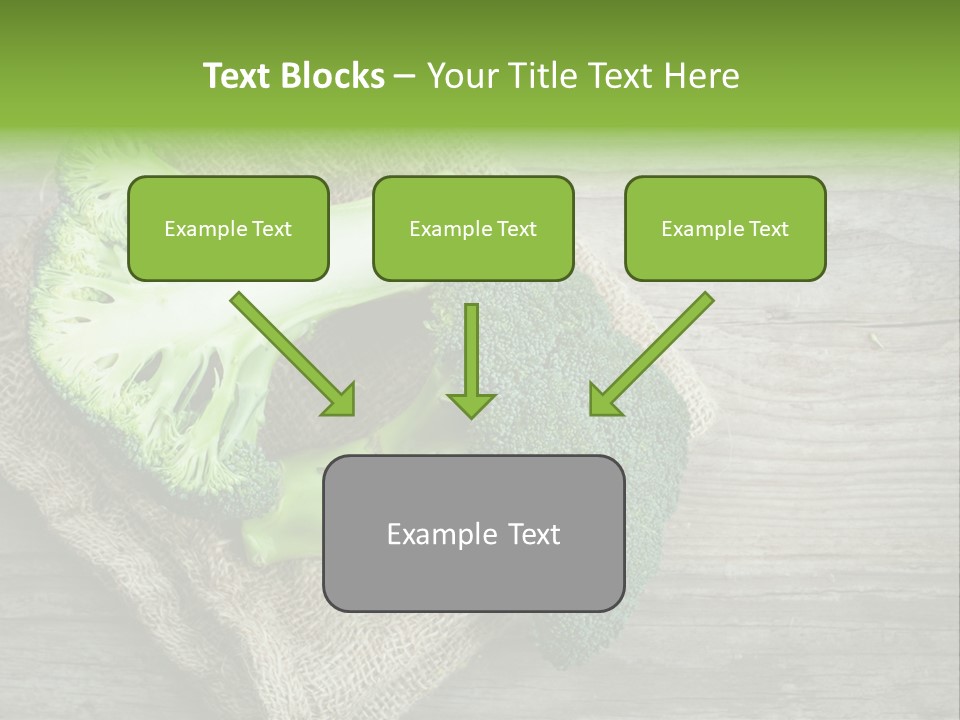 Text Blocks – Your Title Text Here

Example Text

Example Text

Example Text

Example Text